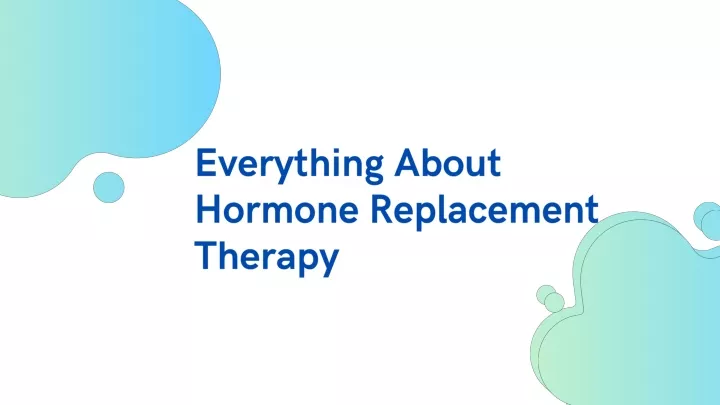 Everything About Hormone Replacement Therapy